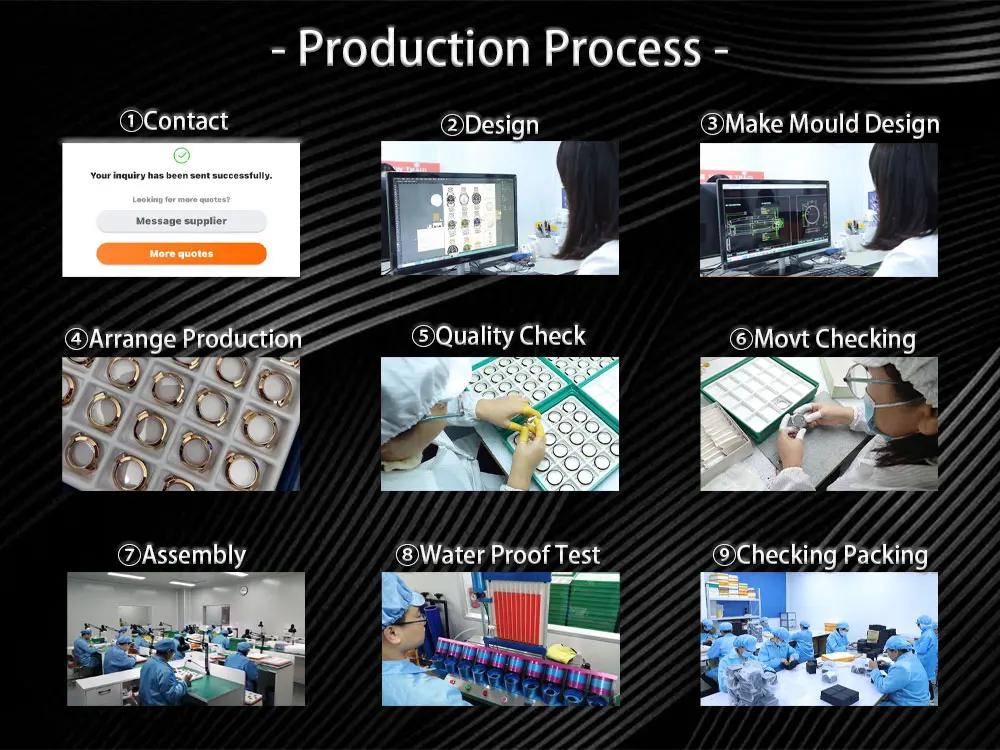 - Production Process -

①Contact

Your inquiry has been sent successfully.

Looking for more quotes?

Message supplier

More quotes

②Design

③Make Mould Design

④Arrange Production

⑤Quality Check

⑥Movt Checking

⑦Assembly

⑧Water Proof Test

⑨Checking Packing